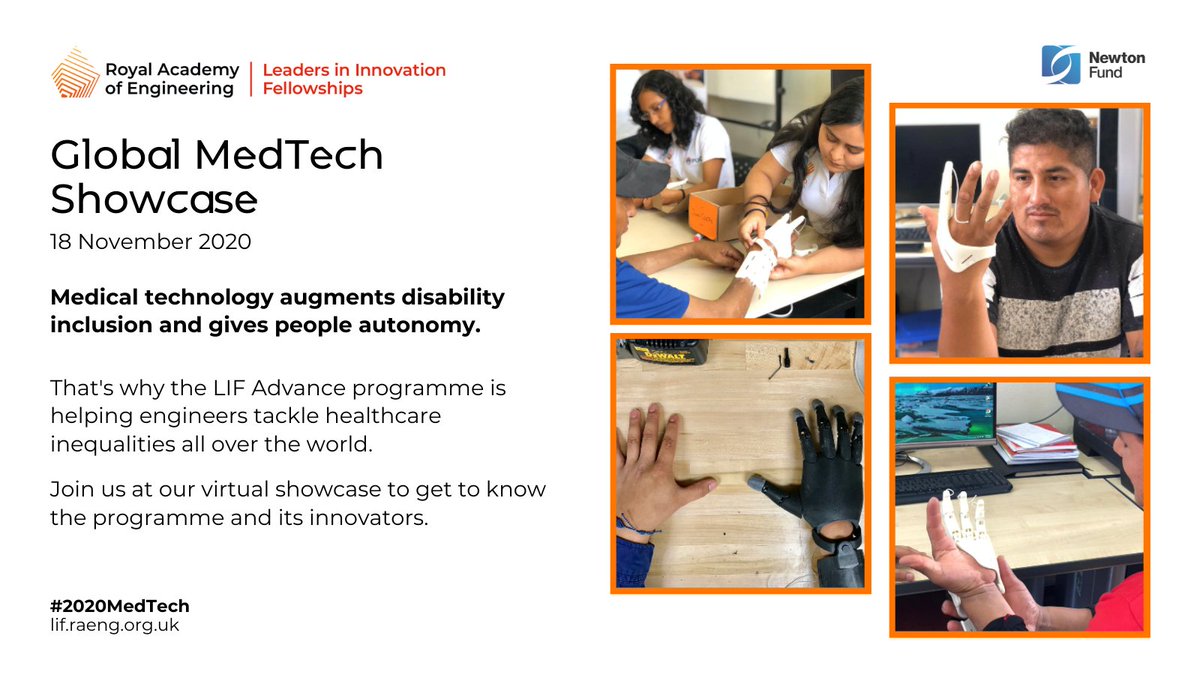 Royal Academy of Engineering | Leaders in Innovation Fellowships

Newton Fund

Global MedTech Showcase

18 November 2020

Medical technology augments disability inclusion and gives people autonomy.

That's why the LIF Advance programme is helping engineers tackle healthcare inequalities all over the world.

Join us at our virtual showcase to get to know the programme and its innovators.

#2020MedTech
lif.raeng.org.uk

DEWALT